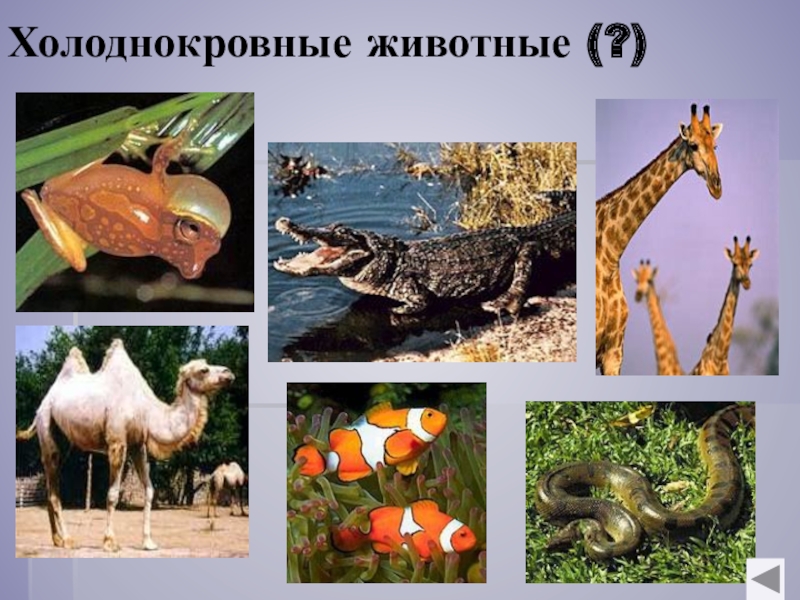 Холоднокровные животные (?)